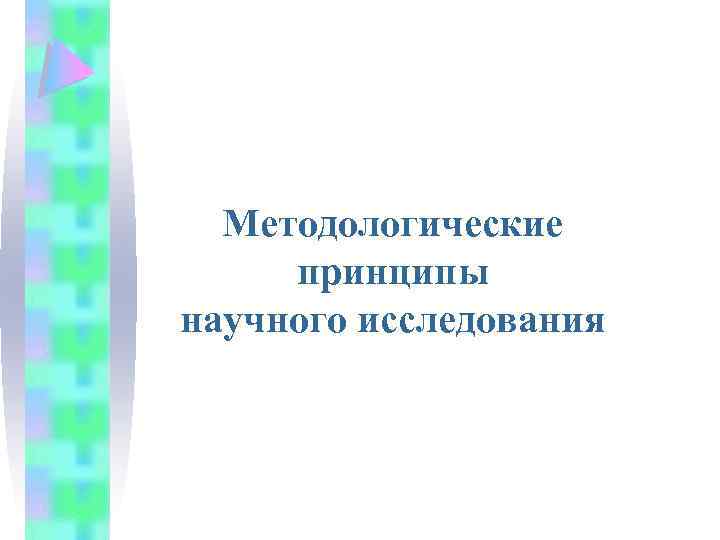 Методологические принципы научного исследования